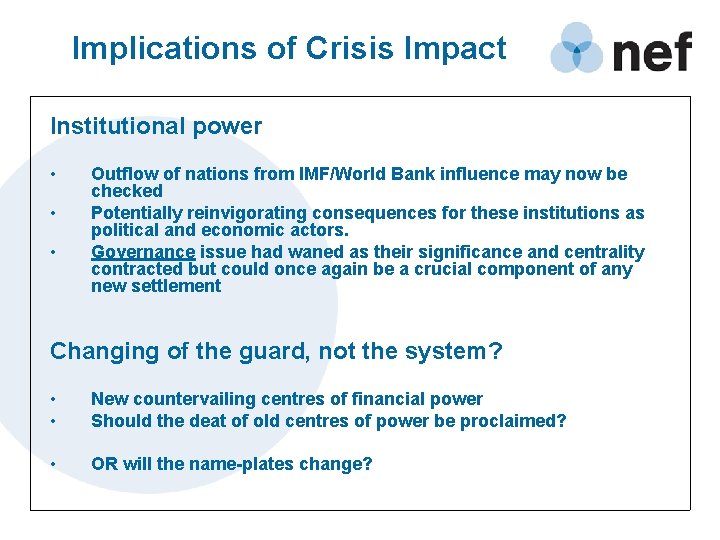 Implications of Crisis Impact

nef

Institutional power

• Outflow of nations from IMF/World Bank influence may now be checked
• Potentially reinvigorating consequences for these institutions as political and economic actors.
• Governance issue had waned as their significance and centrality contracted but could once again be a crucial component of any new settlement

Changing of the guard, not the system?

• New countervailing centres of financial power
• Should the deat of old centres of power be proclaimed?

• OR will the name-plates change?